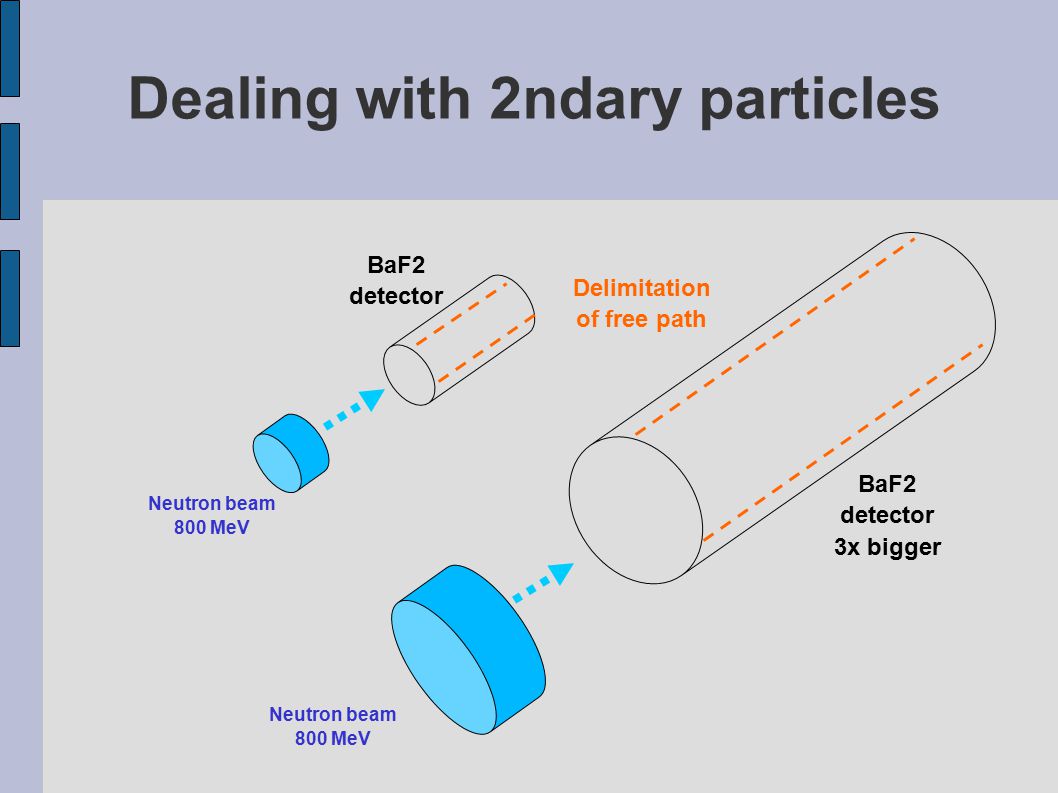 Dealing with 2ndary particles

BaF2 detector

Delimitation of free path

Neutron beam 800 MeV

BaF2 detector 3x bigger

Neutron beam 800 MeV